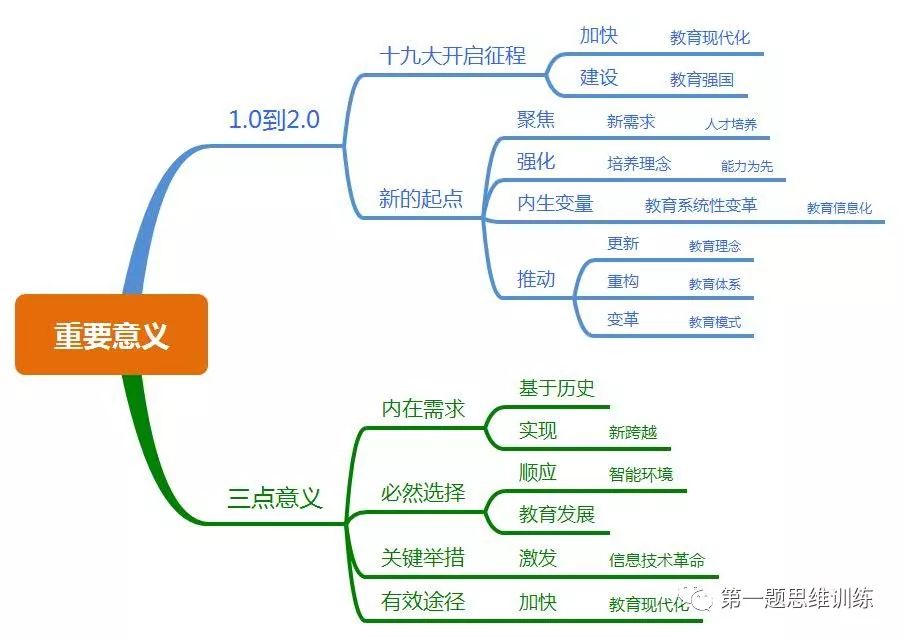 重要意义

1.0到2.0

十九大开启征程

加快 教育现代化

建设 教育强国

新的起点

聚焦 新需求 人才培养

强化 培养理念 能力为先

内生变量 教育系统性变革 教育信息化

推动

更新 教育理念

重构 教育体系

变革 教育模式

三点意义

内在需求

基于历史

实现 新跨越

必然选择

顺应 智能环境

教育发展

关键举措

激发 信息技术革命

有效途径

加快 教育现代化

第一题思维训练